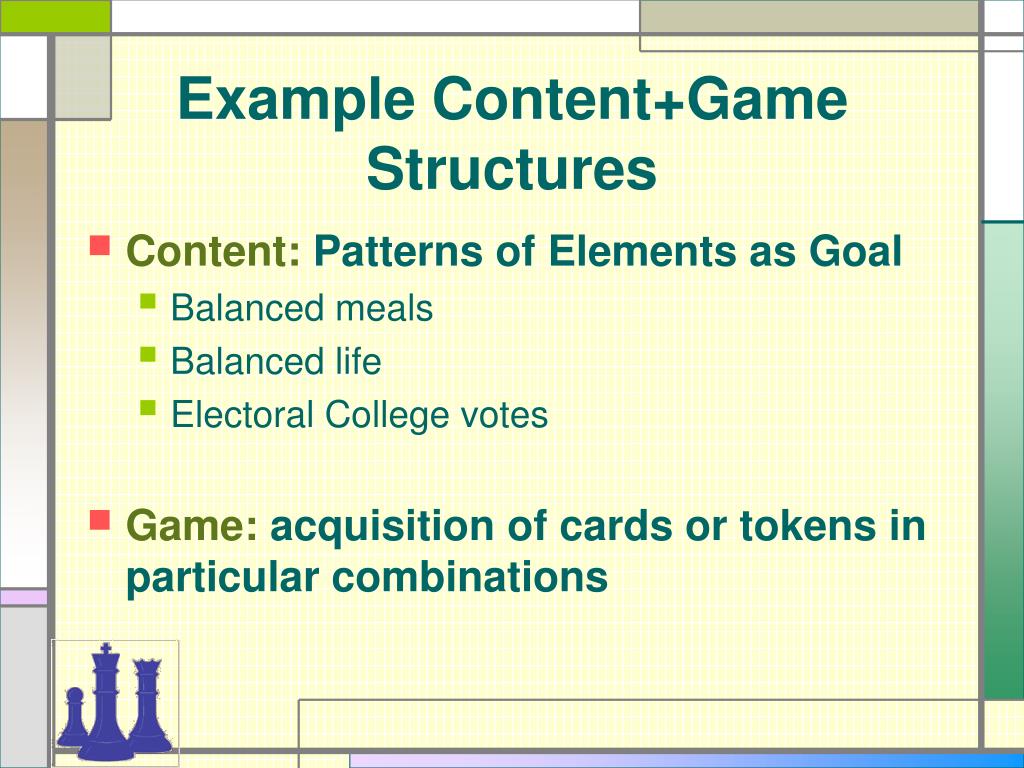 Example Content+Game Structures

Content: Patterns of Elements as Goal
Balanced meals
Balanced life
Electoral College votes

Game: acquisition of cards or tokens in particular combinations